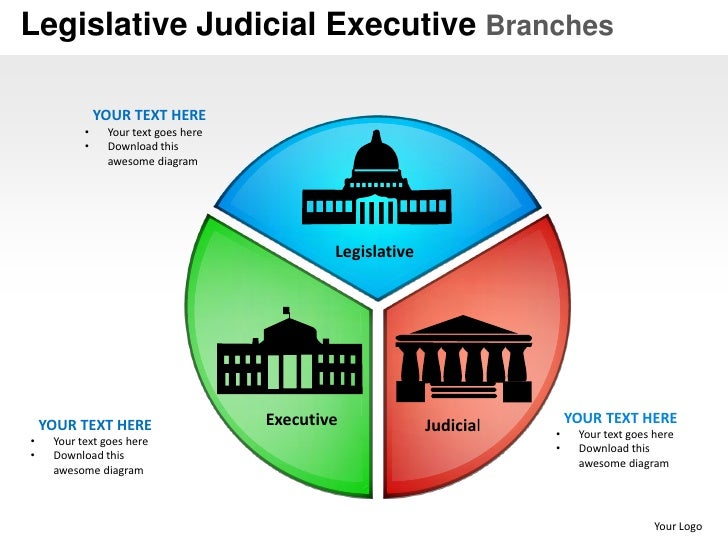 Legislative Judicial Executive Branches

YOUR TEXT HERE
• Your text goes here
• Download this awesome diagram

Legislative

Executive

Judicial

YOUR TEXT HERE
• Your text goes here
• Download this awesome diagram

YOUR TEXT HERE
• Your text goes here
• Download this awesome diagram

Your Logo